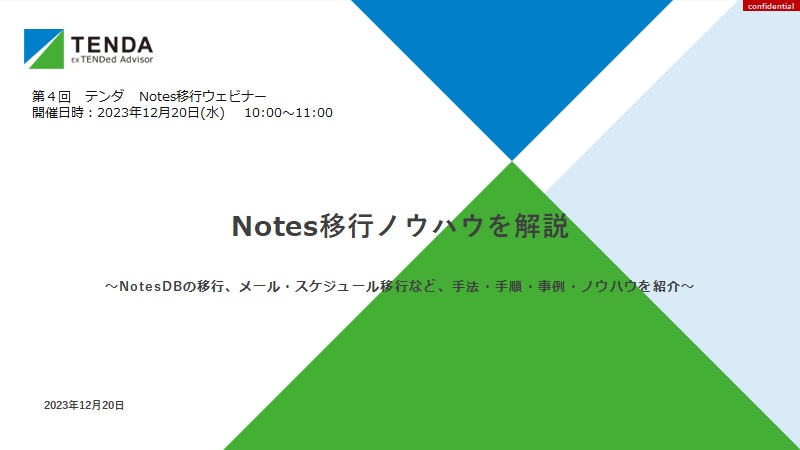 confidential

TENDA
EXTENDed Advisor

第４回　テンダ　Notes移行ウェビナー
開催日時：2023年12月20日(水)　10:00～11:00

Notes移行ノウハウを解説

～NotesDBの移行、メール・スケジュール移行など、手法・手順・事例・ノウハウを紹介～

2023年12月20日